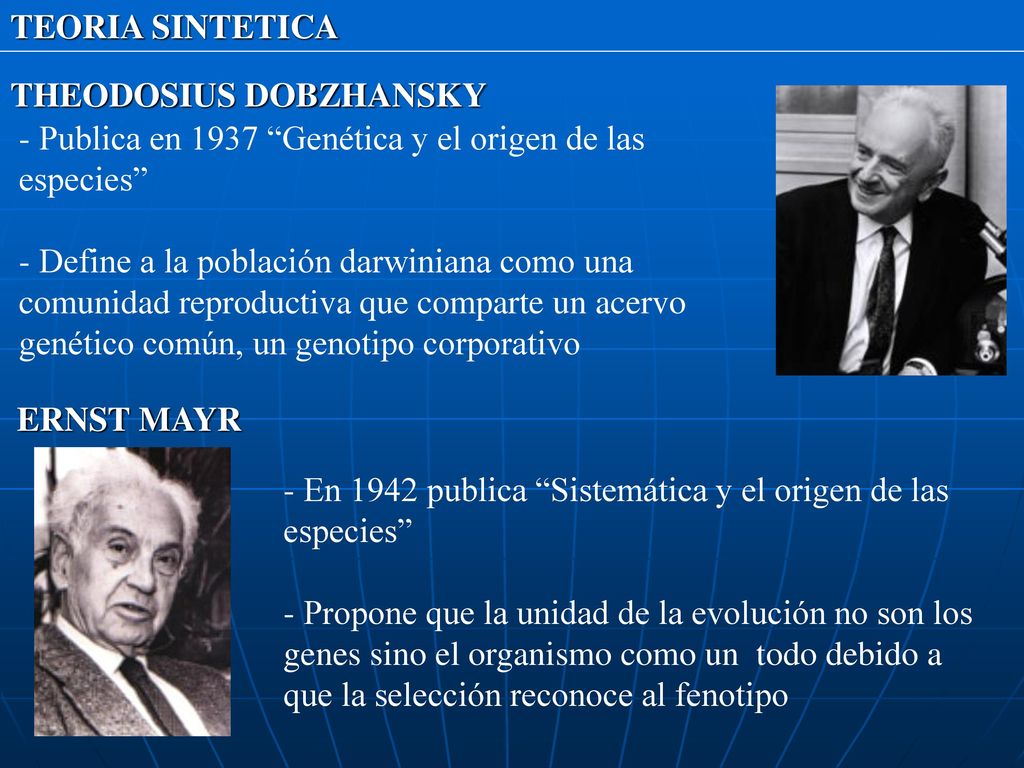 TEORIA SINTETICA

THEODOSIUS DOBZHANSKY

- Publica en 1937 “Genética y el origen de las especies”

- Define a la población darwiniana como una comunidad reproductiva que comparte un acervo genético común, un genotipo corporativo

ERNST MAYR

- En 1942 publica “Sistemática y el origen de las especies”

- Propone que la unidad de la evolución no son los genes sino el organismo como un todo debido a que la selección reconoce al fenotipo